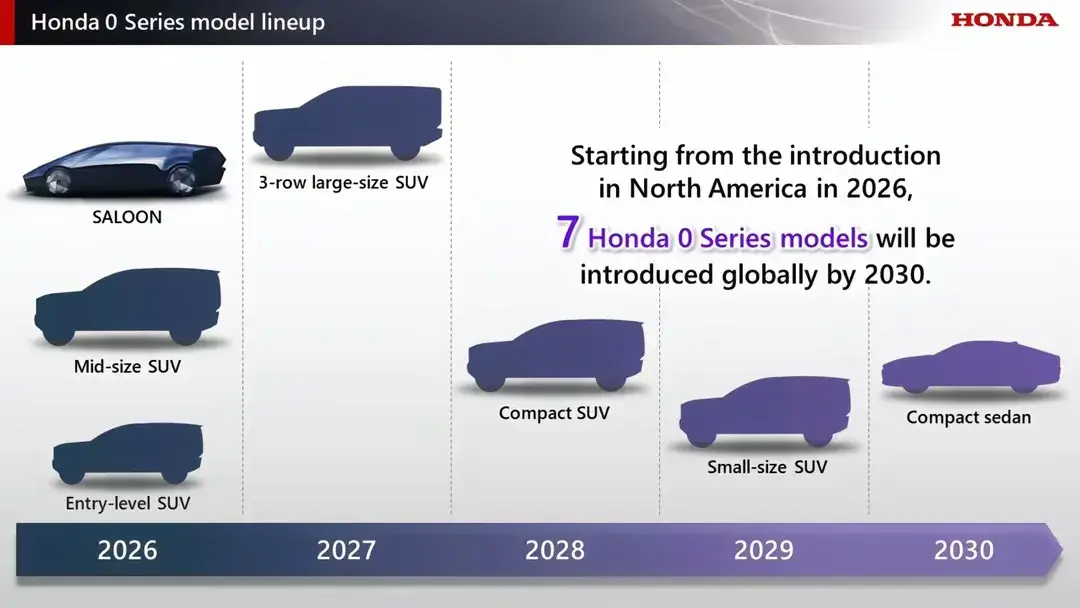 Honda 0 Series model lineup

HONDA

SALOON

Mid-size SUV

Entry-level SUV

3-row large-size SUV

Starting from the introduction in North America in 2026, 7 Honda 0 Series models will be introduced globally by 2030.

Compact SUV

Small-size SUV

Compact sedan

2026

2027

2028

2029

2030